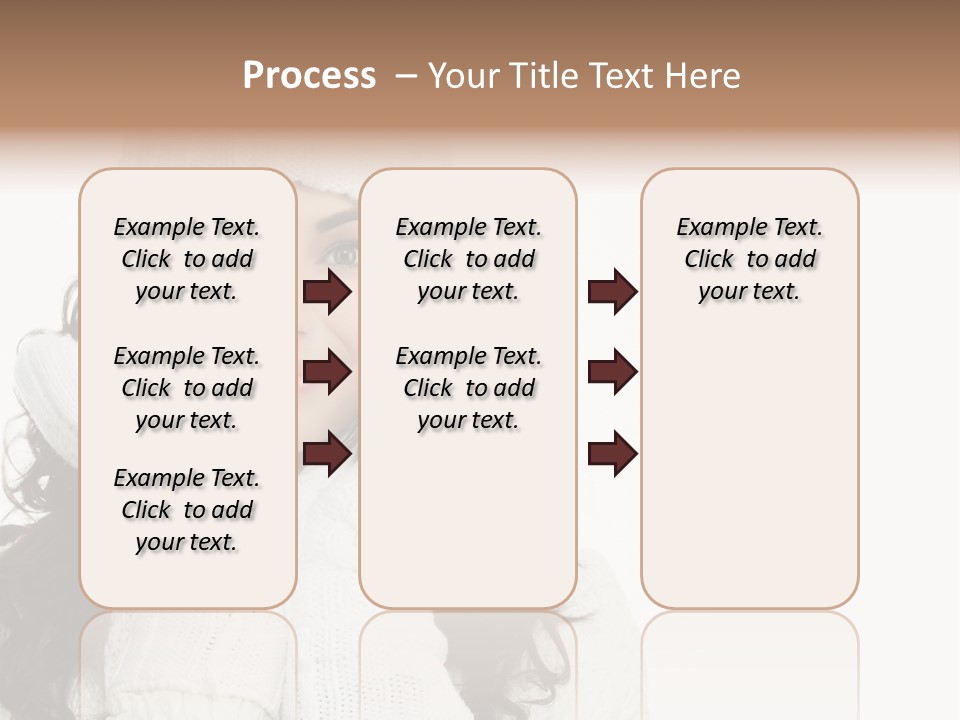 Process – Your Title Text Here

Example Text. Click to add your text.

Example Text. Click to add your text.

Example Text. Click to add your text.

Example Text. Click to add your text.

Example Text. Click to add your text.

Example Text. Click to add your text.